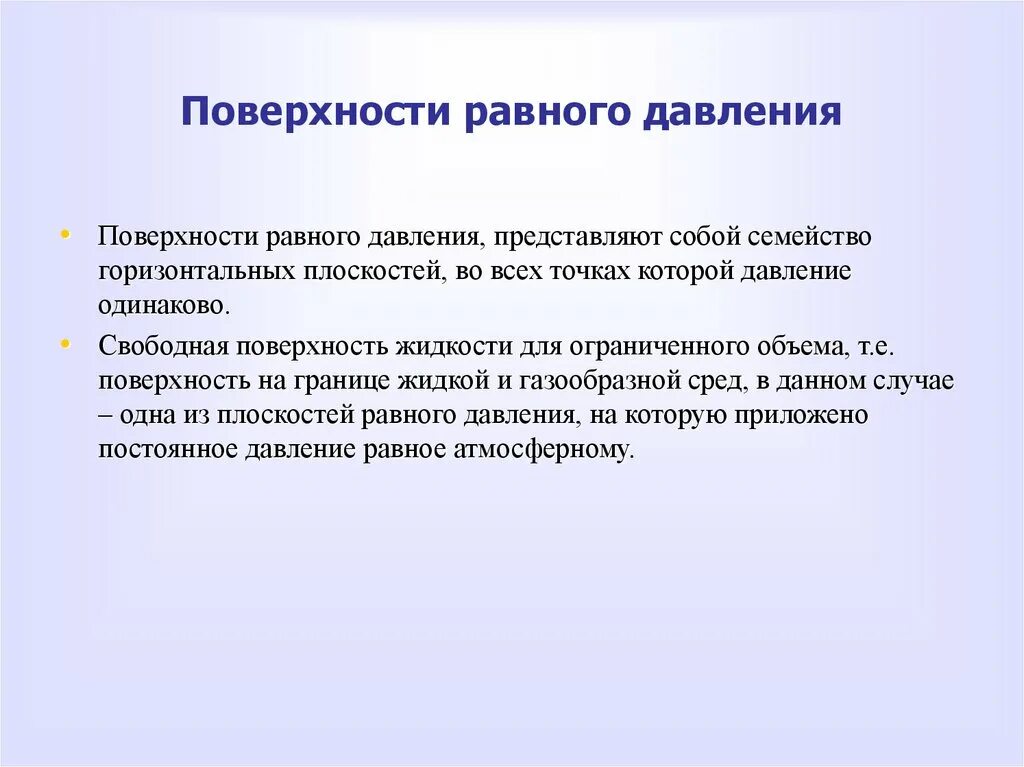 Поверхности равного давления

• Поверхности равного давления, представляют собой семейство горизонтальных плоскостей, во всех точках которой давление одинаково.

• Свободная поверхность жидкости для ограниченного объема, т.е. поверхность на границе жидкой и газообразной сред, в данном случае – одна из плоскостей равного давления, на которую приложено постоянное давление равное атмосферному.